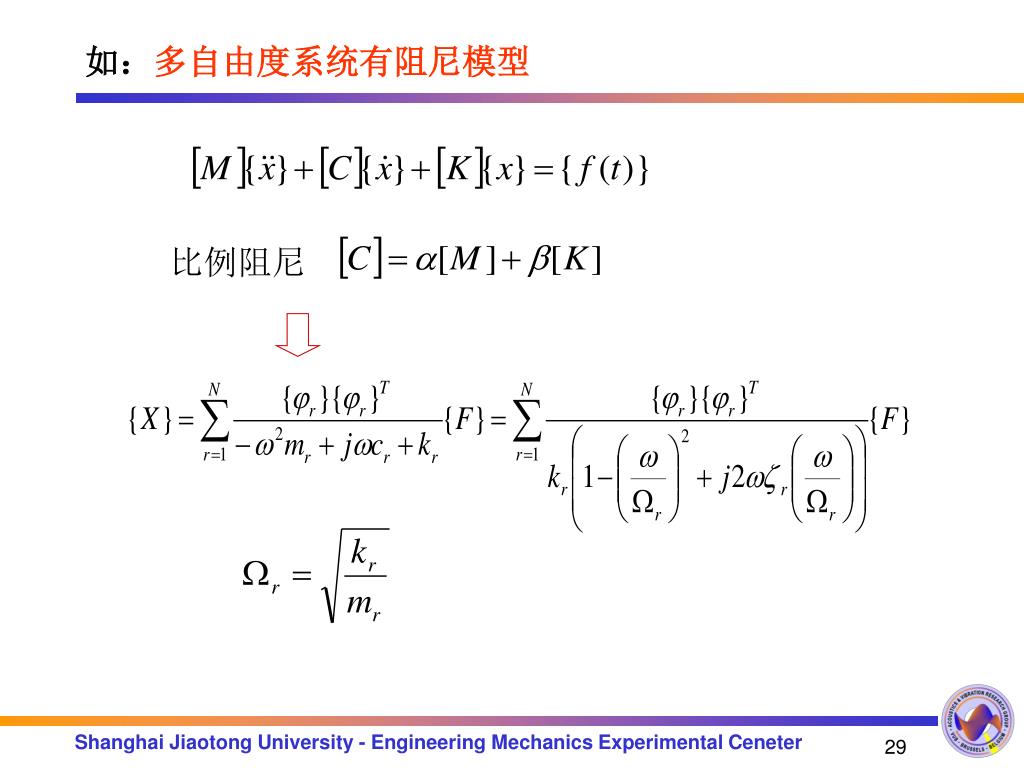 如：多自由度系统有阻尼模型

$[M]\{\ddot{x}\}+[C]\{\dot{x}\}+[K]\{x\}=\{f(t)\}$

比例阻尼 $[C]=\alpha[M]+\beta[K]$

$\{X\}=\sum_{r=1}^{N}\frac{\{\varphi_r\}\{\varphi_r\}^T}{-\omega^2 m_r+j\omega c_r+k_r}\{F\}=\sum_{r=1}^{N}\frac{\{\varphi_r\}\{\varphi_r\}^T}{k_r\left(1-\left(\frac{\omega}{\Omega_r}\right)^2+j2\omega\zeta_r\left(\frac{\omega}{\Omega_r}\right)\right)}\{F\}$

$\Omega_r=\sqrt{\frac{k_r}{m_r}}$

Shanghai Jiaotong University - Engineering Mechanics Experimental Ceneter

29